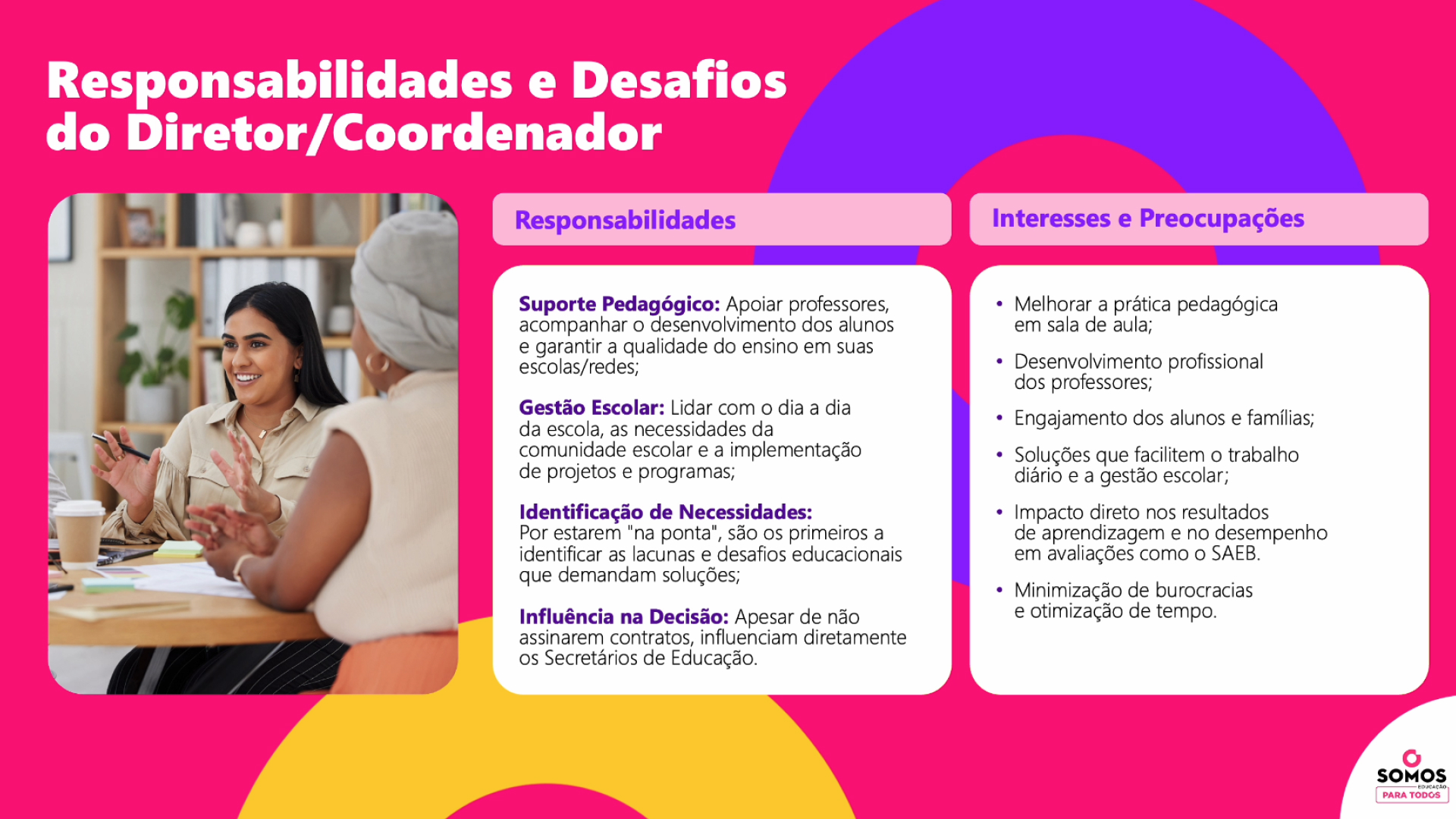 Responsabilidades e Desafios do Diretor/Coordenador

Responsabilidades

Suporte Pedagógico: Apoiar professores, acompanhar o desenvolvimento dos alunos e garantir a qualidade do ensino em suas escolas/redes;

Gestão Escolar: Lidar com o dia a dia da escola, as necessidades da comunidade escolar e a implementação de projetos e programas;

Identificação de Necessidades: Por estarem "na ponta", são os primeiros a identificar as lacunas e desafios educacionais que demandam soluções;

Influência na Decisão: Apesar de não assinarem contratos, influenciam diretamente os Secretários de Educação.

Interesses e Preocupações

• Melhorar a prática pedagógica em sala de aula;
• Desenvolvimento profissional dos professores;
• Engajamento dos alunos e famílias;
• Soluções que facilitem o trabalho diário e a gestão escolar;
• Impacto direto nos resultados de aprendizagem e no desempenho em avaliações como o SAEB.
• Minimização de burocracias e otimização de tempo.

SOMOS EDUCAÇÃO PARA TODOS